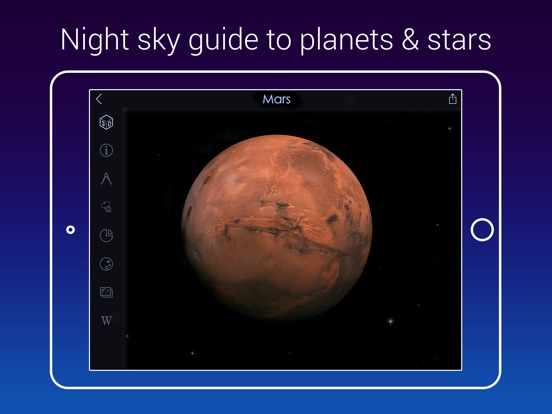 Night sky guide to planets & stars

Mars

3D

W